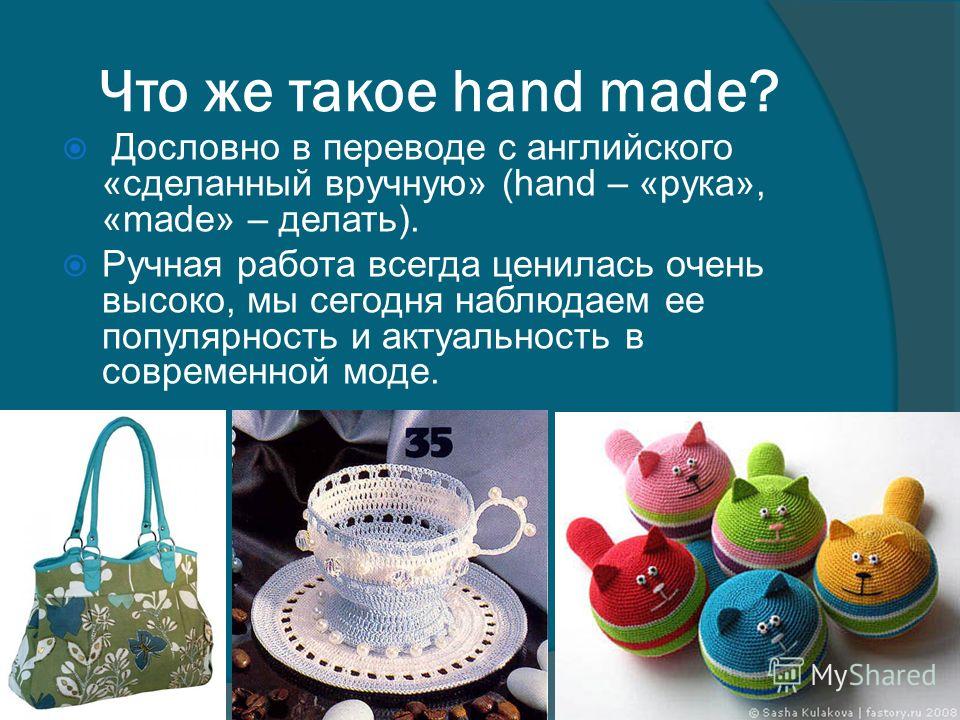 Что же такое hand made?

Дословно в переводе с английского «сделанный вручную» (hand – «рука», «made» – делать).

Ручная работа всегда ценилась очень высоко, мы сегодня наблюдаем ее популярность и актуальность в современной моде.

35

MyShared

© Sasha Kulakova | fastory.ru 2008